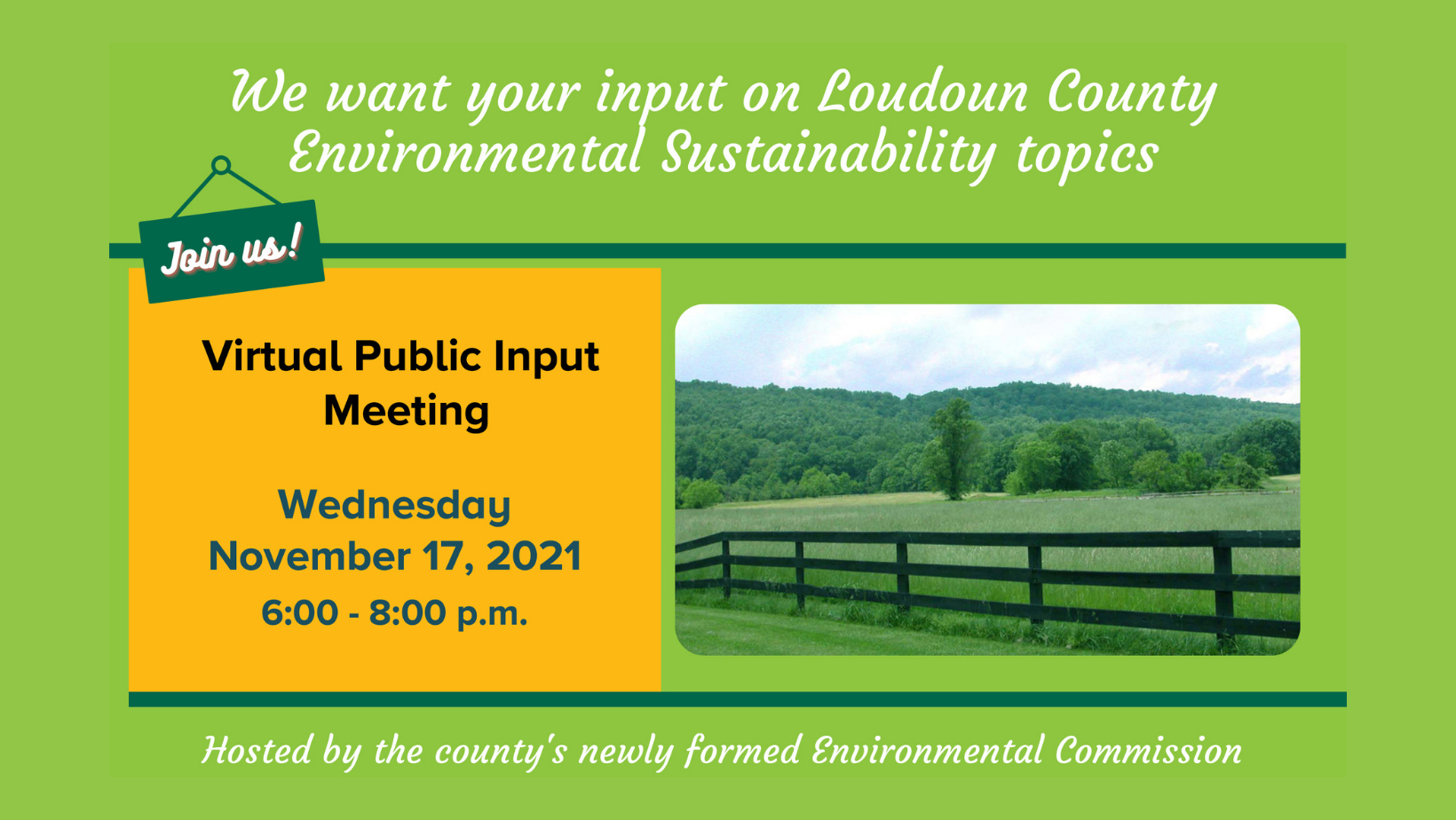 We want your input on Loudoun County Environmental Sustainability topics

Join us!

Virtual Public Input Meeting

Wednesday
November 17, 2021
6:00 - 8:00 p.m.

Hosted by the county's newly formed Environmental Commission